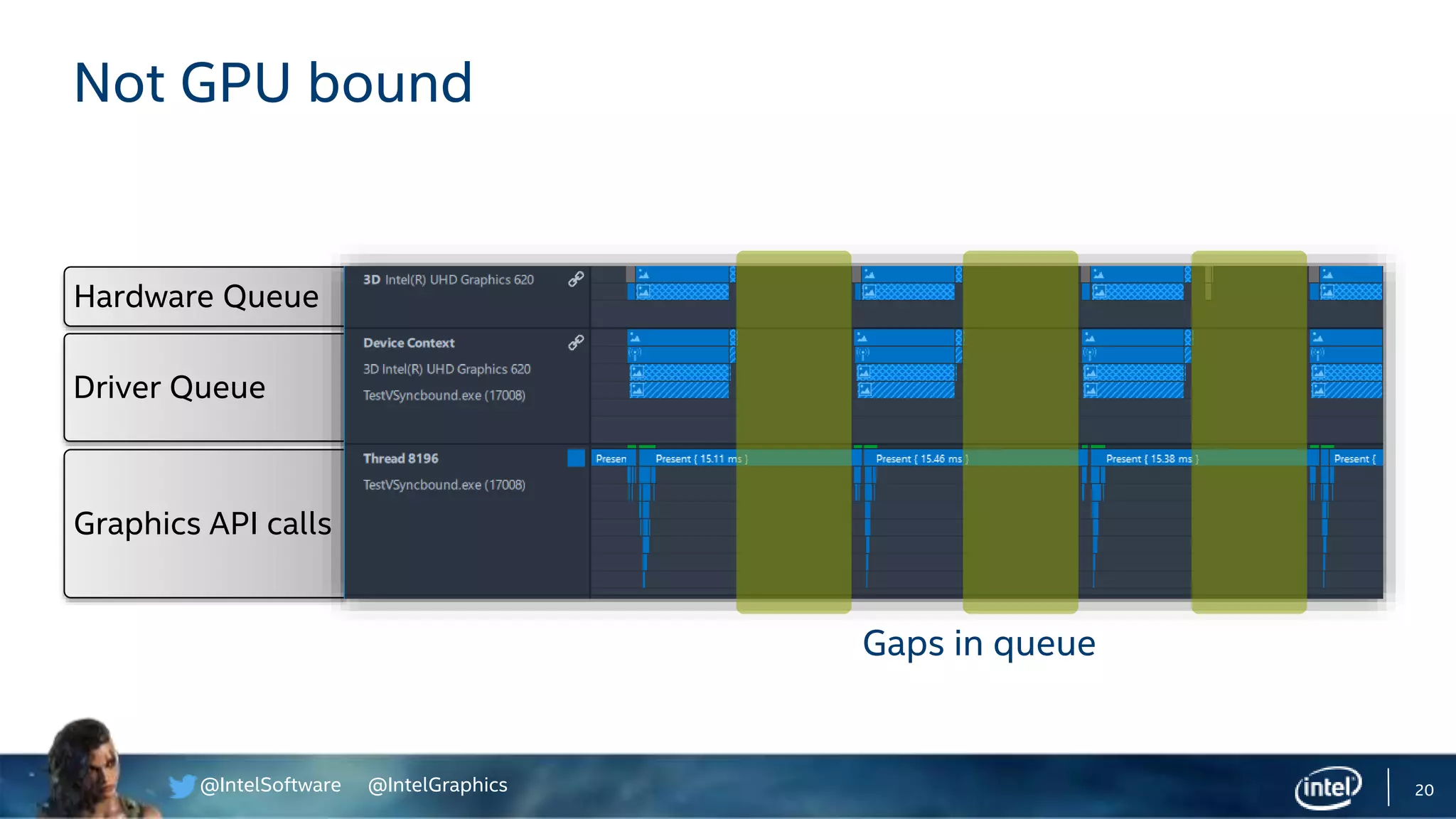 Not GPU bound

Hardware Queue

Driver Queue

Graphics API calls

3D Intel(R) UHD Graphics 620

Device Context

3D Intel(R) UHD Graphics 620

TestVSyncbound.exe (17008)

Thread 8196

TestVSyncbound.exe (17008)

Presen

Present { 15.11 ms }

Present { 15.46 ms }

Present { 15.38 ms }

Present {

Gaps in queue

@IntelSoftware @IntelGraphics

intel

20